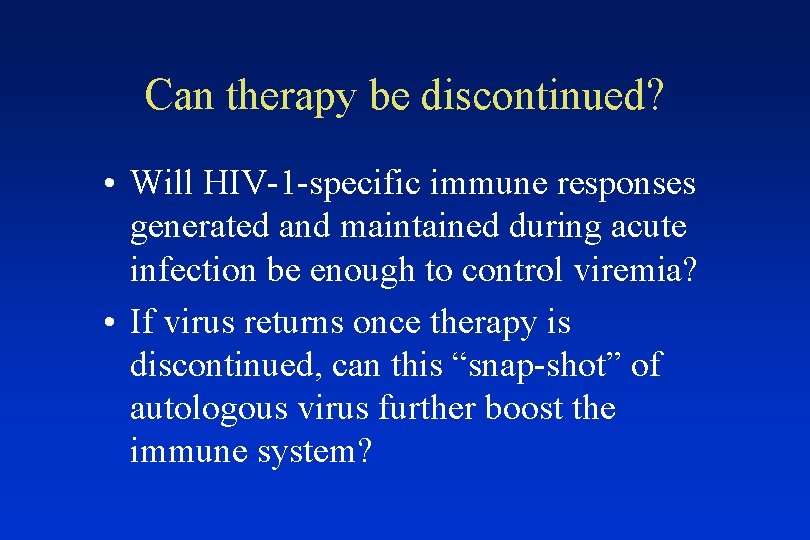 Can therapy be discontinued?

• Will HIV-1-specific immune responses generated and maintained during acute infection be enough to control viremia?

• If virus returns once therapy is discontinued, can this “snap-shot” of autologous virus further boost the immune system?